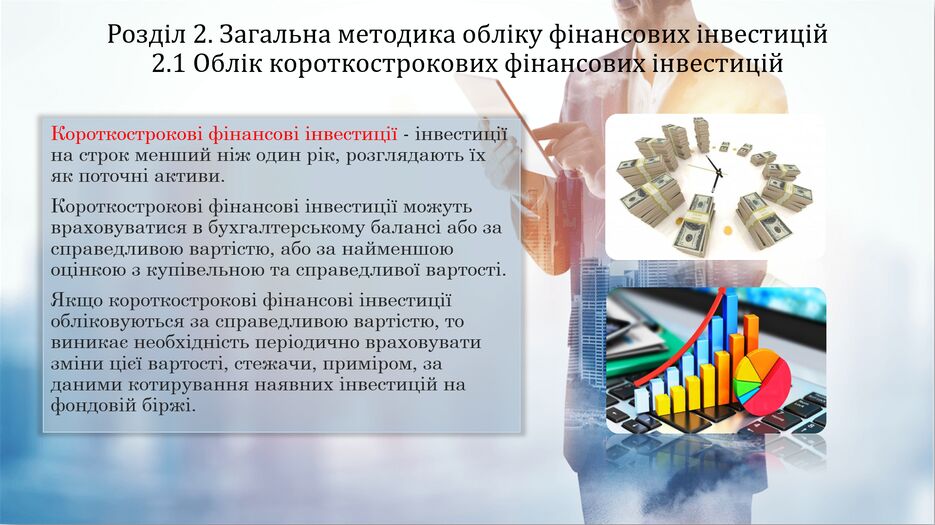 Розділ 2. Загальна методика обліку фінансових інвестицій
2.1 Облік короткострокових фінансових інвестицій

Короткострокові фінансові інвестиції - інвестиції на строк менший ніж один рік, розглядають їх як поточні активи.

Короткострокові фінансові інвестиції можуть враховуватися в бухгалтерському балансі або за справедливою вартістю, або за найменшою оцінкою з купівельною та справедливої вартості.

Якщо короткострокові фінансові інвестиції обліковуються за справедливою вартістю, то виникає необхідність періодично враховувати зміни цієї вартості, стежачи, приміром, за даними котирування наявних інвестицій на фондовій біржі.